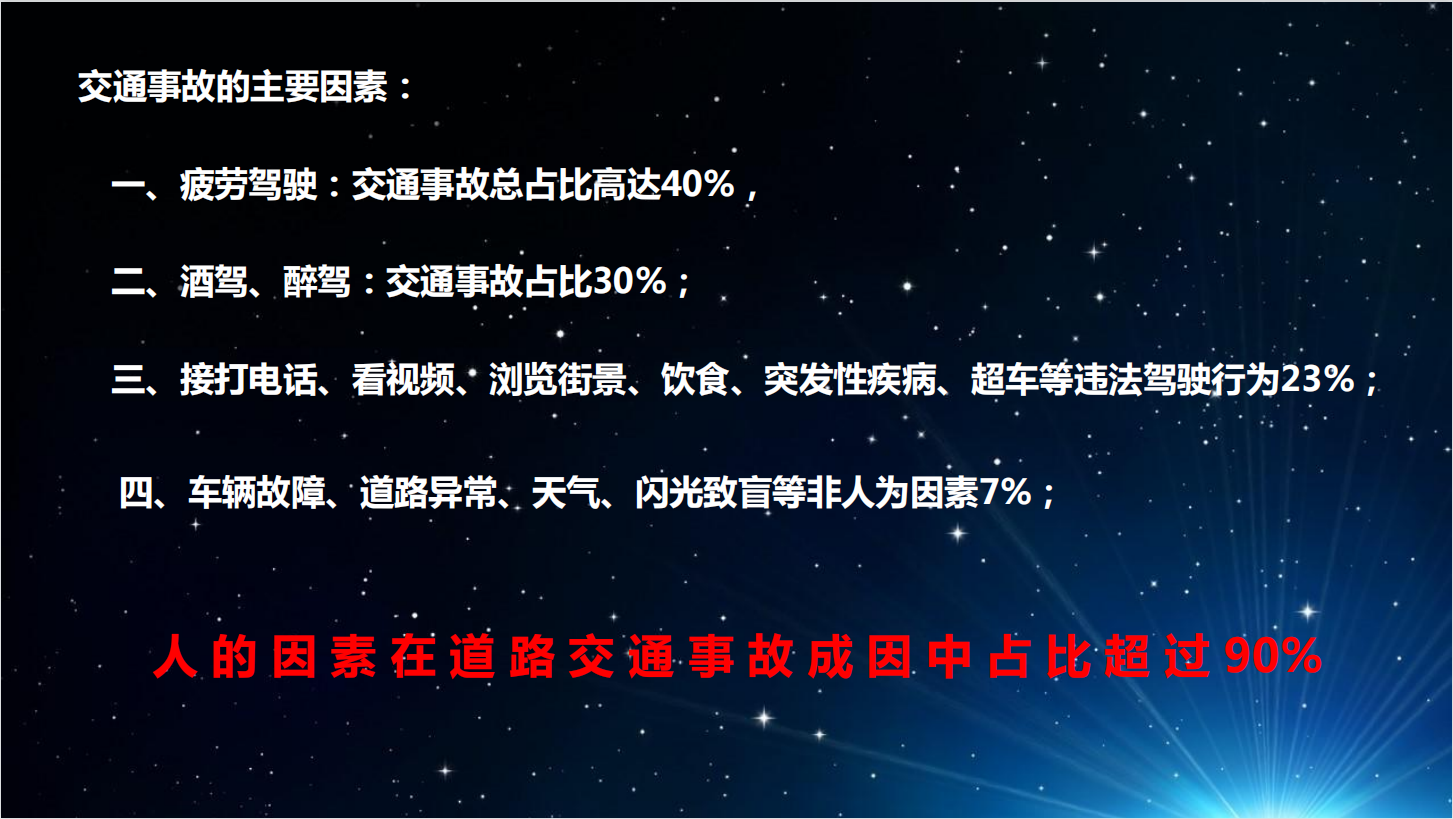 交通事故的主要因素：

一、疲劳驾驶：交通事故总占比高达40%，

二、酒驾、醉驾：交通事故占比30%；

三、接打电话、看视频、浏览街景、饮食、突发性疾病、超车等违法驾驶行为23%；

四、车辆故障、道路异常、天气、闪光致盲等非人为因素7%；

人的因素在道路交通事故成因中占比超过90%